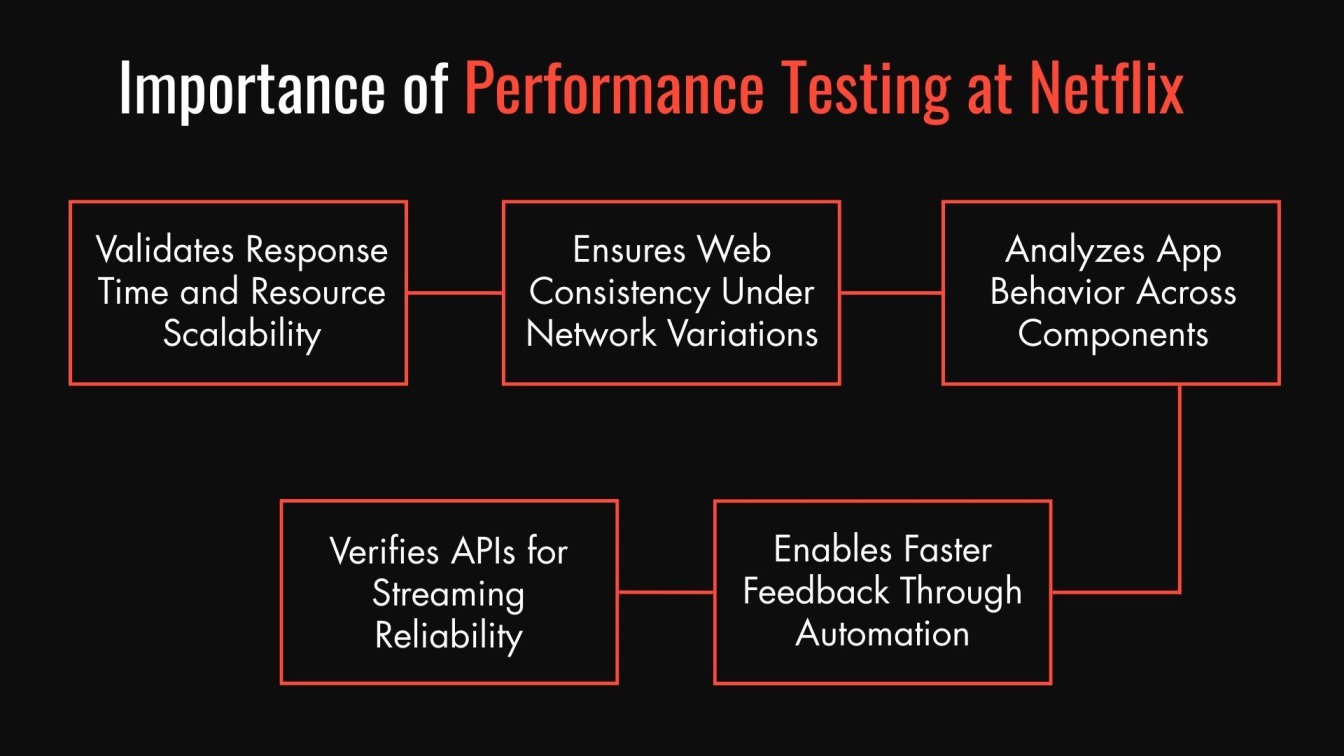 Importance of Performance Testing at Netflix

Validates Response Time and Resource Scalability

Ensures Web Consistency Under Network Variations

Analyzes App Behavior Across Components

Enables Faster Feedback Through Automation

Verifies APIs for Streaming Reliability